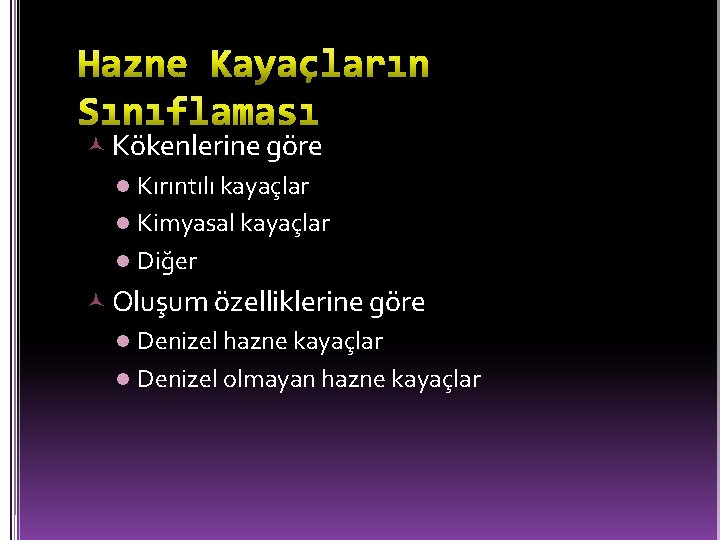 Hazne Kayaçların Sınıflaması

Kökenlerine göre

Kırıntılı kayaçlar

Kimyasal kayaçlar

Diğer

Oluşum özelliklerine göre

Denizel hazne kayaçlar

Denizel olmayan hazne kayaçlar